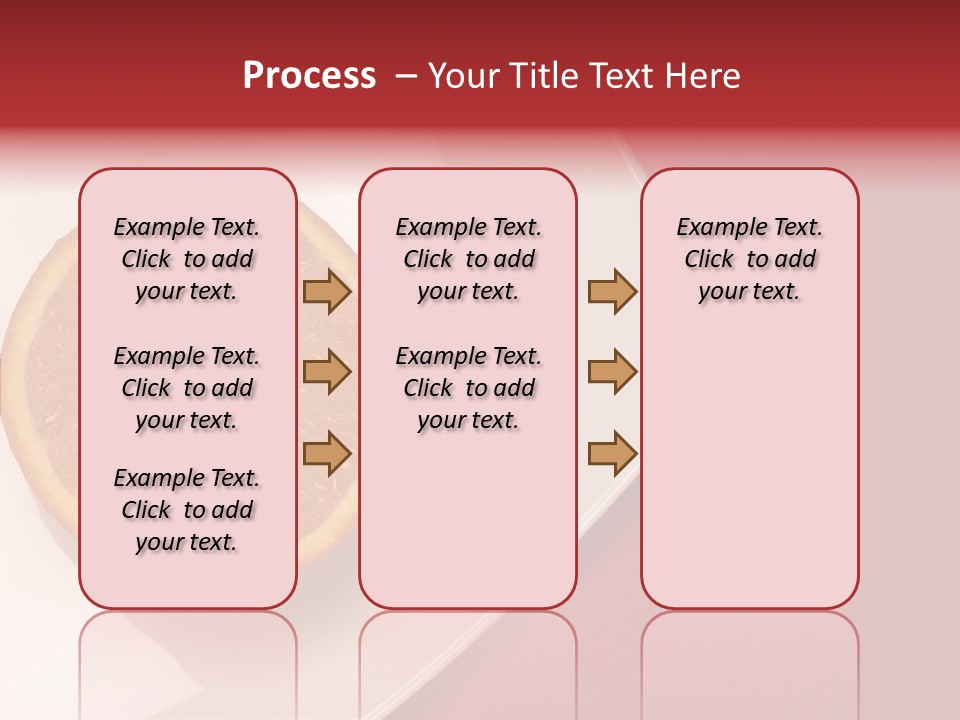 Process – Your Title Text Here

Example Text. Click to add your text.

Example Text. Click to add your text.

Example Text. Click to add your text.

Example Text. Click to add your text.

Example Text. Click to add your text.

Example Text. Click to add your text.